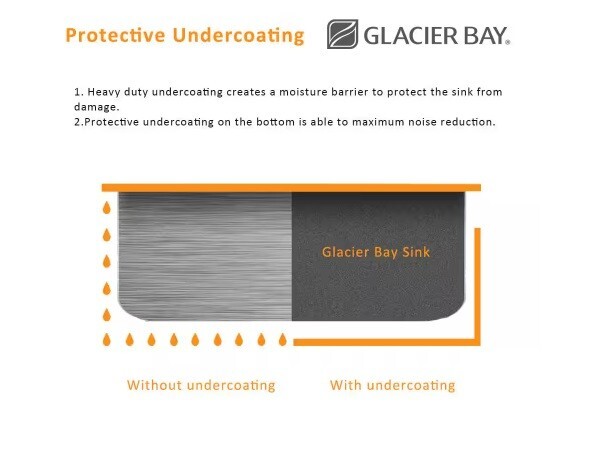 Protective Undercoating

GLACIER BAY®

1. Heavy duty undercoating creates a moisture barrier to protect the sink from damage.
2.Protective undercoating on the bottom is able to maximum noise reduction.

Glacier Bay Sink

Without undercoating

With undercoating